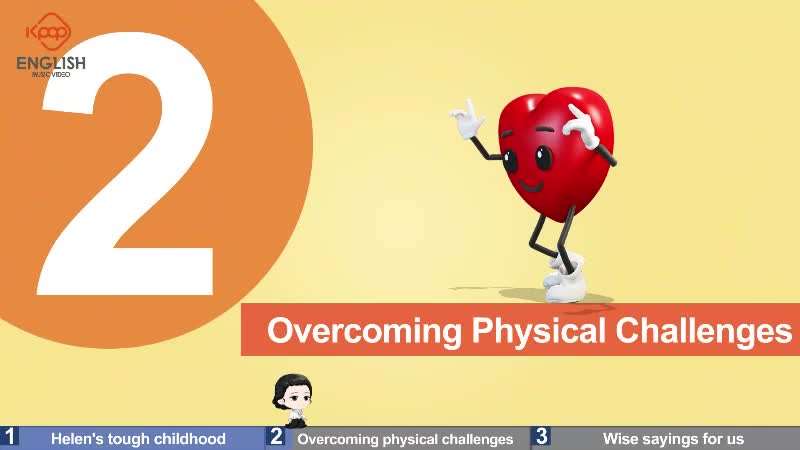 Kpop
ENGLISH
MUSIC VIDEO

2

Overcoming Physical Challenges

1 Helen's tough childhood
2 Overcoming physical challenges
3 Wise sayings for us